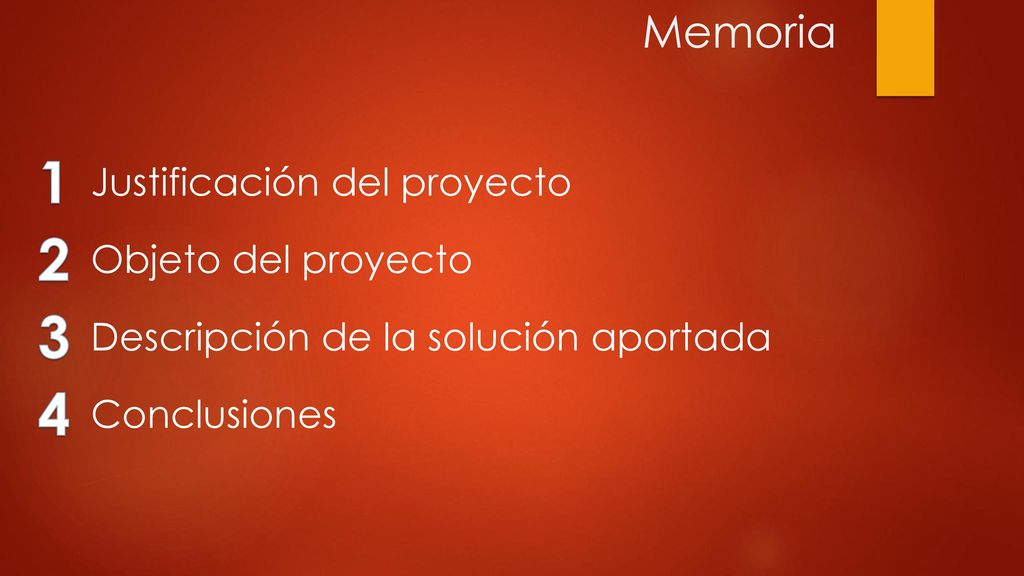 Memoria

1 Justificación del proyecto
2 Objeto del proyecto
3 Descripción de la solución aportada
4 Conclusiones